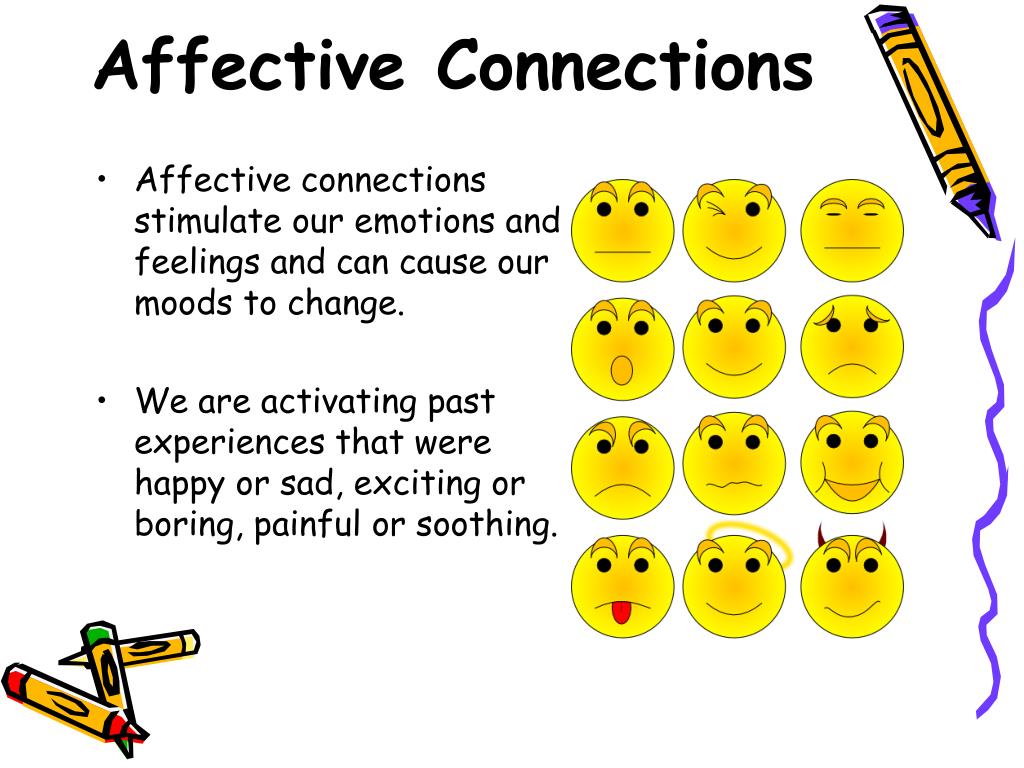 Affective Connections

• Affective connections stimulate our emotions and feelings and can cause our moods to change.

• We are activating past experiences that were happy or sad, exciting or boring, painful or soothing.